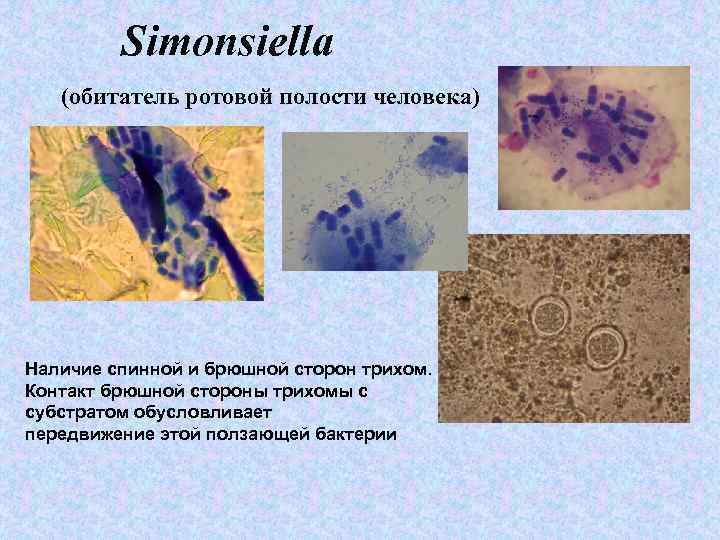 Simonsiella

(обитатель ротовой полости человека)

Наличие спинной и брюшной сторон трихом. Контакт брюшной стороны трихомы с субстратом обусловливает передвижение этой ползающей бактерии